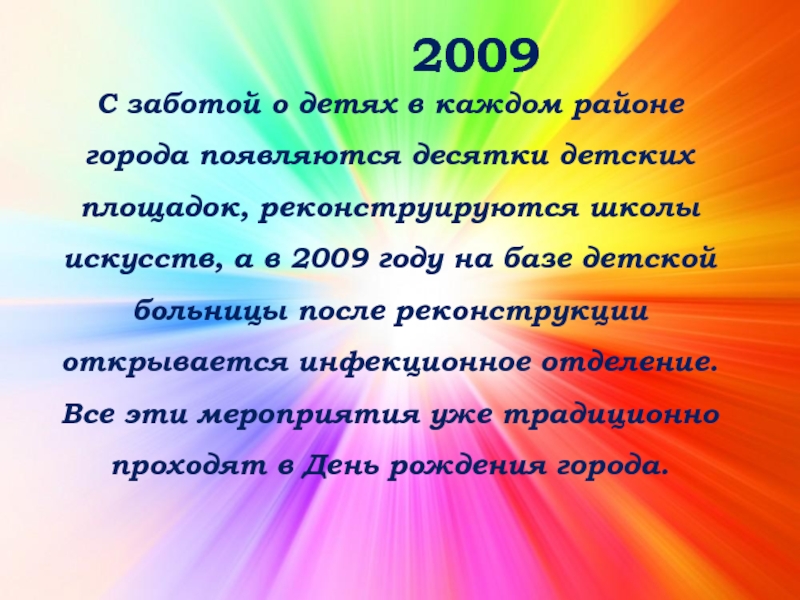 2009

С заботой о детях в каждом районе города появляются десятки детских площадок, реконструируются школы искусств, а в 2009 году на базе детской больницы после реконструкции открывается инфекционное отделение. Все эти мероприятия уже традиционно проходят в День рождения города.